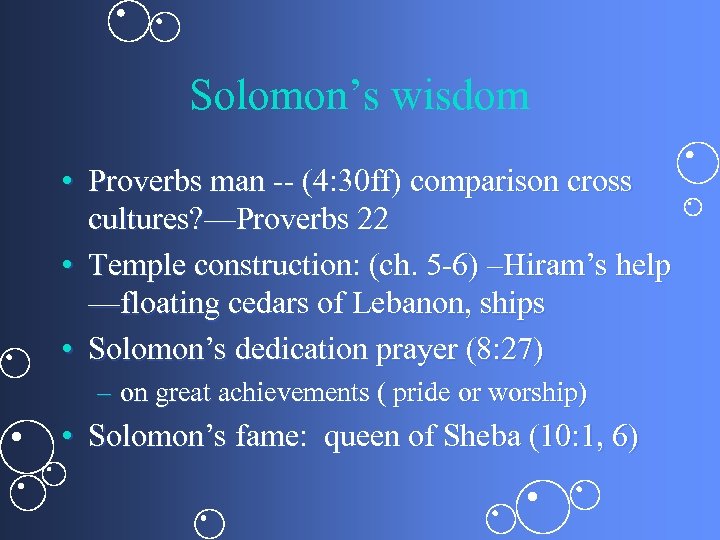 Solomon’s wisdom

• Proverbs man -- (4:30ff) comparison cross cultures?—Proverbs 22
• Temple construction: (ch. 5-6) –Hiram’s help —floating cedars of Lebanon, ships
• Solomon’s dedication prayer (8:27)
– on great achievements ( pride or worship)
• Solomon’s fame: queen of Sheba (10:1, 6)